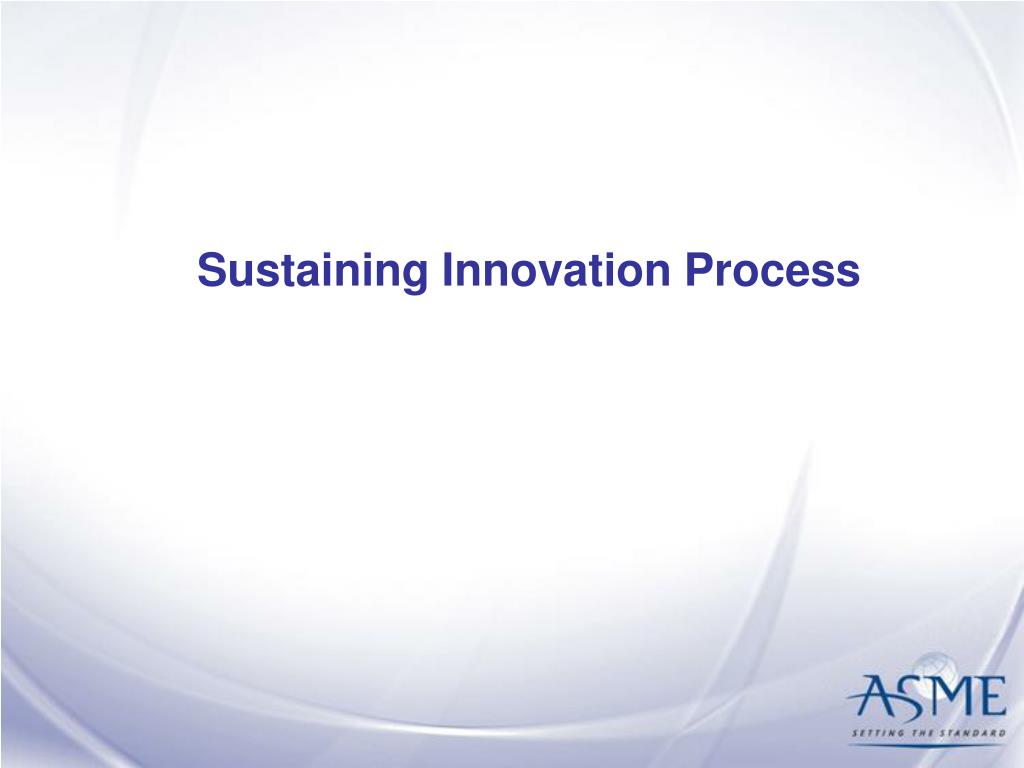 Sustaining Innovation Process

ASME
SETTING THE STANDARD